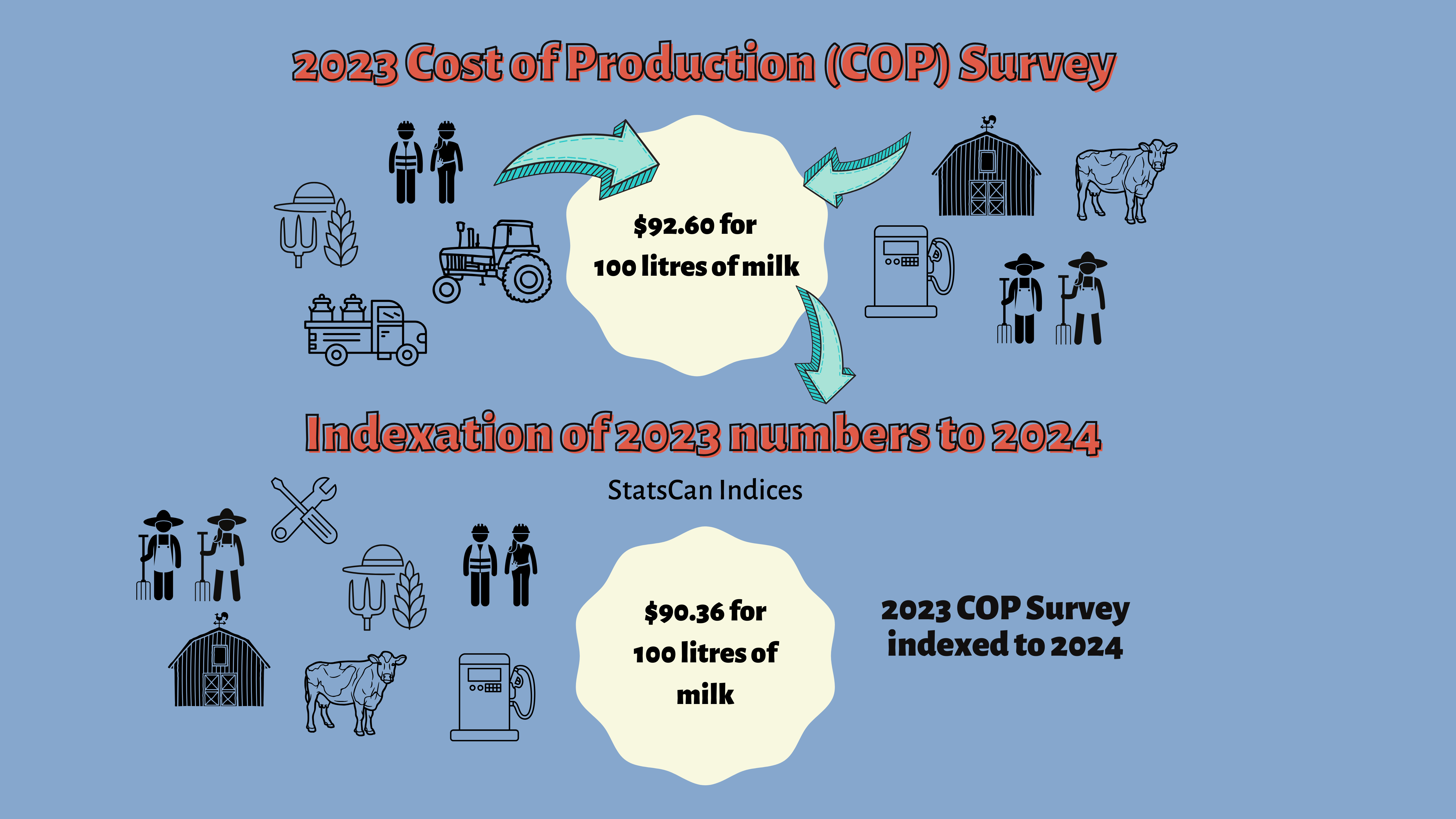 2023 Cost of Production (COP) Survey

\$92.60 for 100 litres of milk

Indexation of 2023 numbers to 2024

StatsCan Indices

\$90.36 for 100 litres of milk

2023 COP Survey indexed to 2024